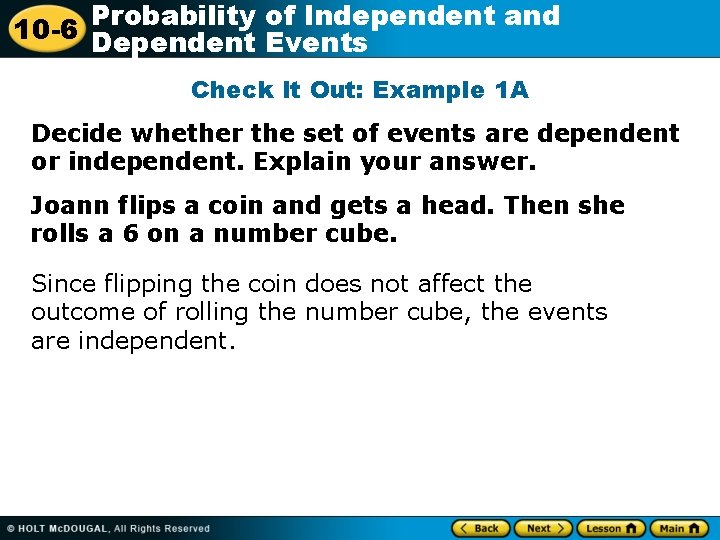 10-6 Probability of Independent and Dependent Events

Check It Out: Example 1A

Decide whether the set of events are dependent or independent. Explain your answer.

Joann flips a coin and gets a head. Then she rolls a 6 on a number cube.

Since flipping the coin does not affect the outcome of rolling the number cube, the events are independent.

© HOLT McDOUGAL, All Rights Reserved

Back Next Lesson Main